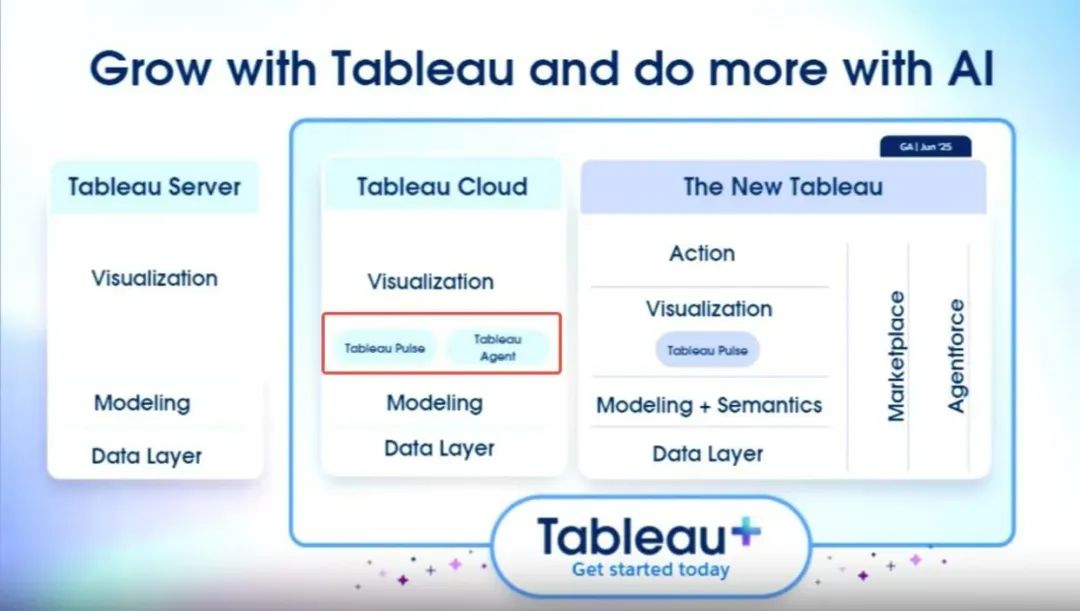 Grow with Tableau and do more with AI

Tableau Server

Visualization

Modeling

Data Layer

Tableau Cloud

Visualization

Tableau Pulse

Tableau Agent

Modeling

Data Layer

GA | Jun '25

The New Tableau

Action

Visualization

Tableau Pulse

Modeling + Semantics

Data Layer

Marketplace

Agentforce

Tableau+

Get started today